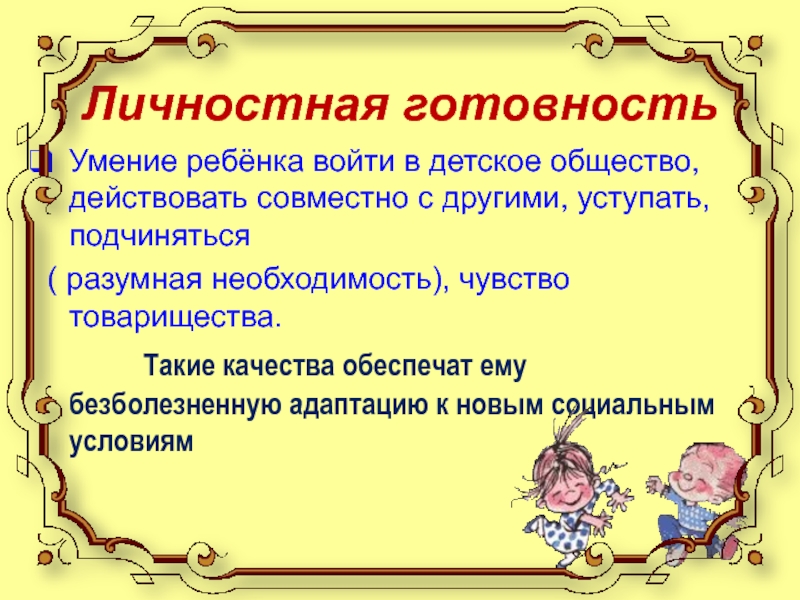 Личностная готовность

Умение ребёнка войти в детское общество, действовать совместно с другими, уступать, подчиняться

( разумная необходимость), чувство товарищества.

Такие качества обеспечат ему безболезненную адаптацию к новым социальным условиям